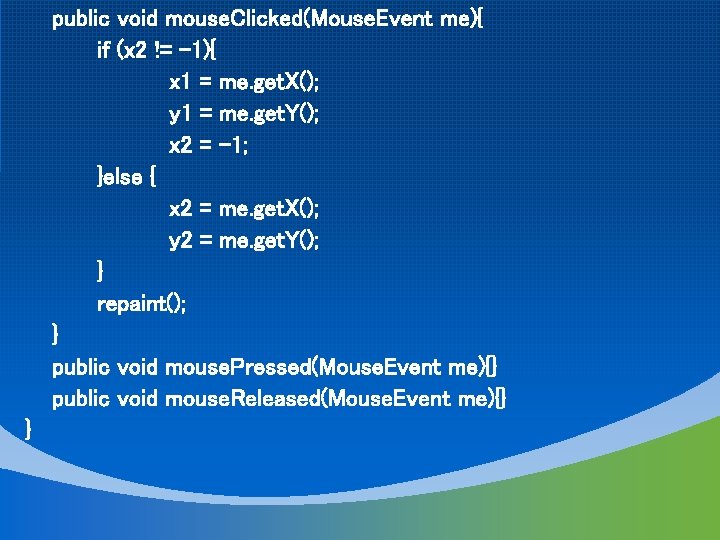 public void mouseClicked(MouseEvent me){
if (x2 != -1){
x1 = me.getX();
y1 = me.getY();
x2 = -1;
}else {
x2 = me.getX();
y2 = me.getY();
}
repaint();
}
public void mousePressed(MouseEvent me){}
public void mouseReleased(MouseEvent me){}
}